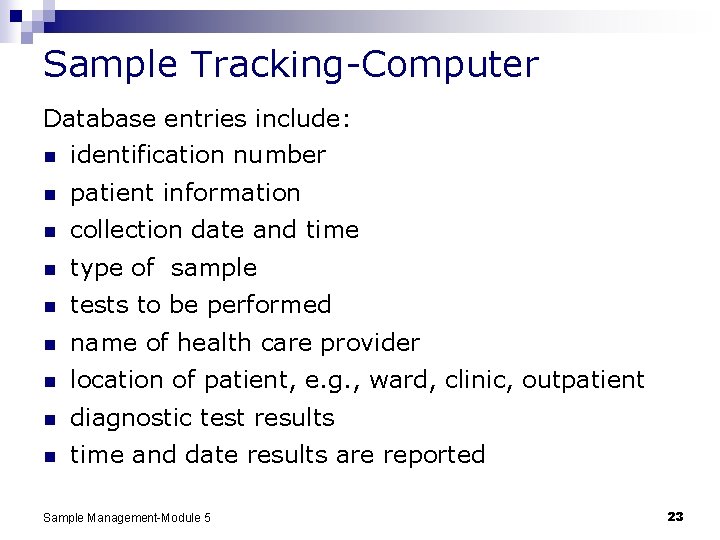 Sample Tracking-Computer

Database entries include:

- identification number
- patient information
- collection date and time
- type of sample
- tests to be performed
- name of health care provider
- location of patient, e.g., ward, clinic, outpatient
- diagnostic test results
- time and date results are reported

Sample Management-Module 5

23